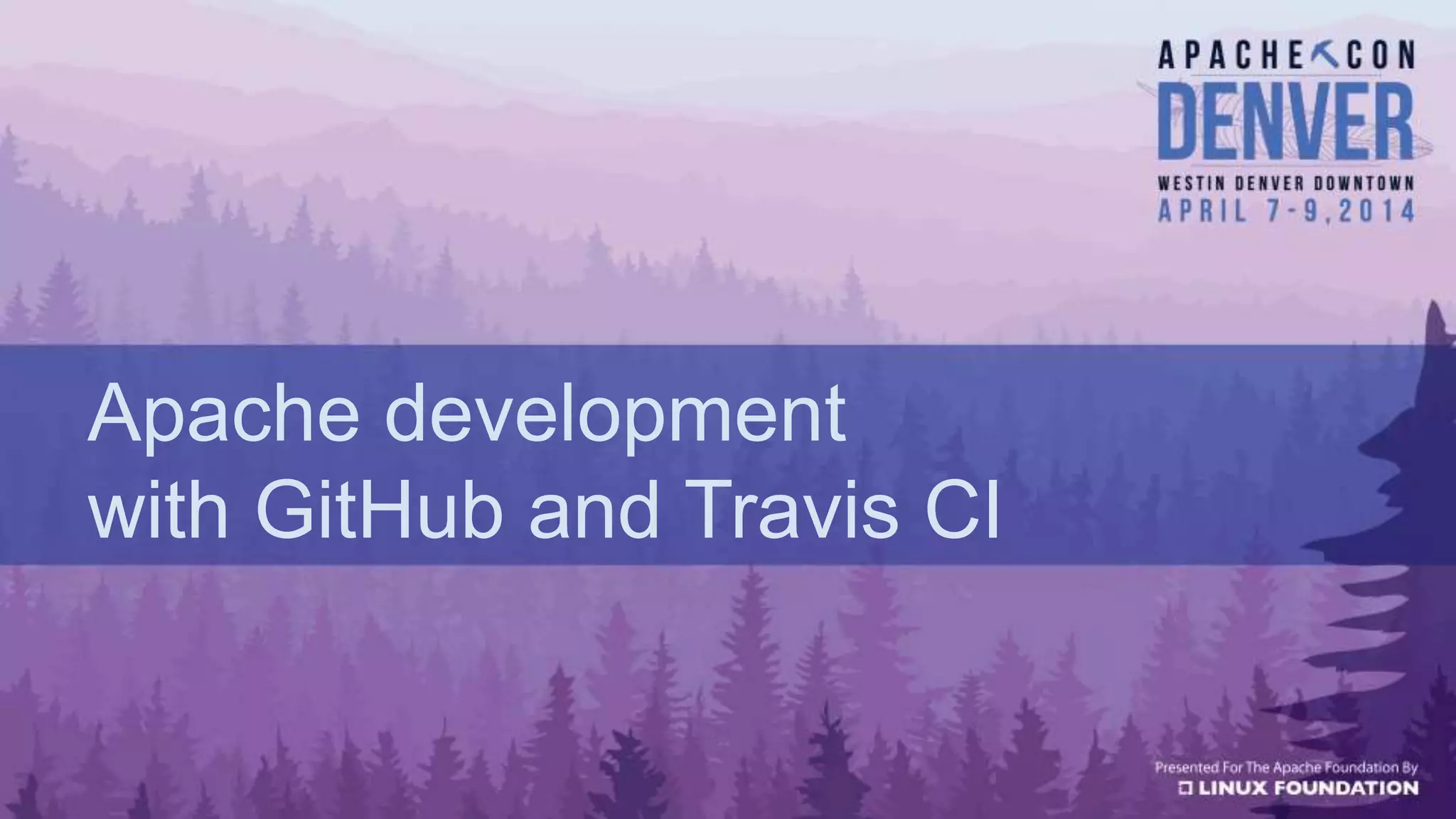 APACHE CON
DENVER
WESTIN DENVER DOWNTOWN
APRIL 7-9, 2014

Apache development with GitHub and Travis CI

Presented For The Apache Foundation By
LINUX FOUNDATION